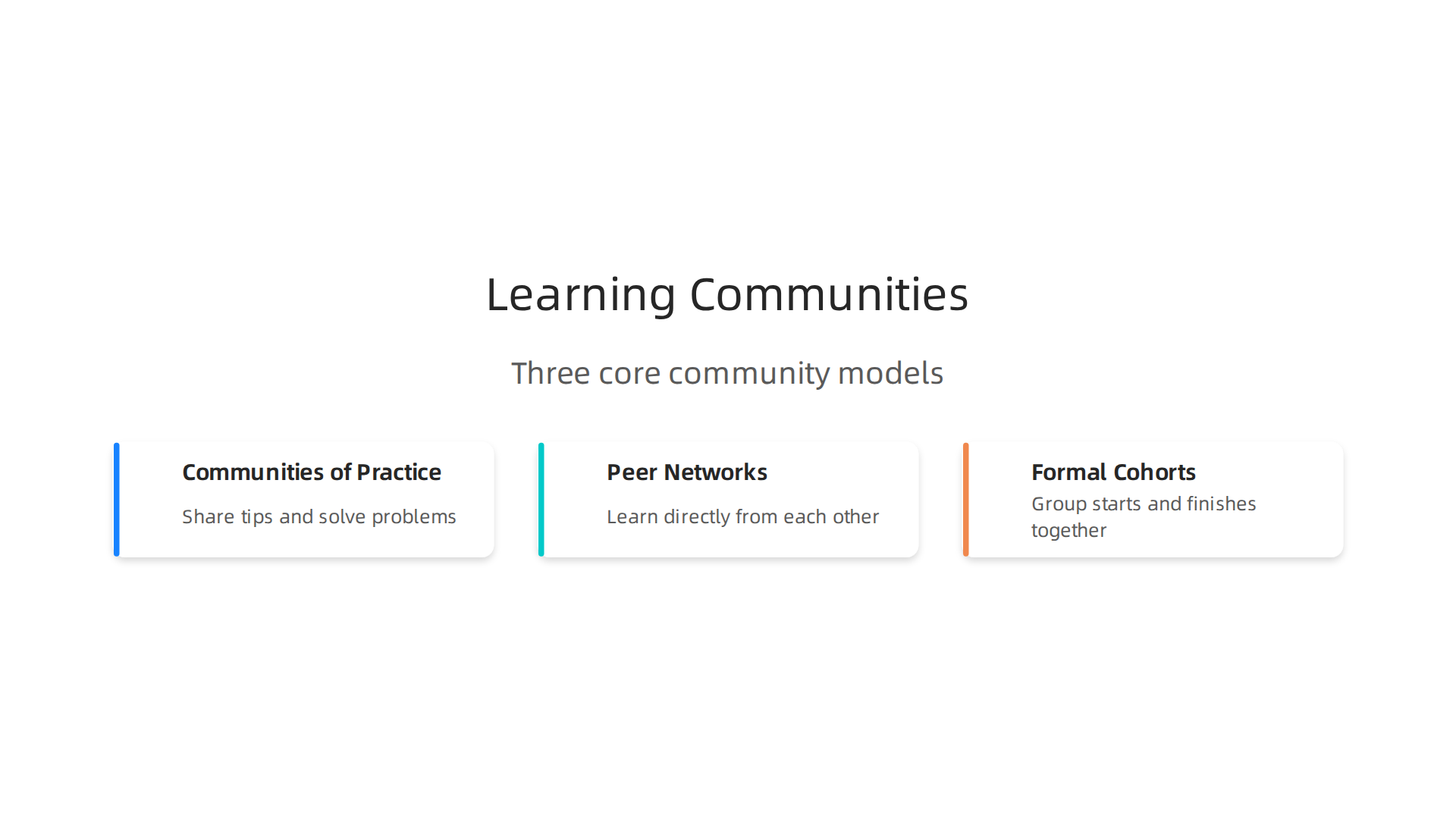 Learning Communities

Three core community models

Communities of Practice

Share tips and solve problems

Peer Networks

Learn directly from each other

Formal Cohorts

Group starts and finishes together